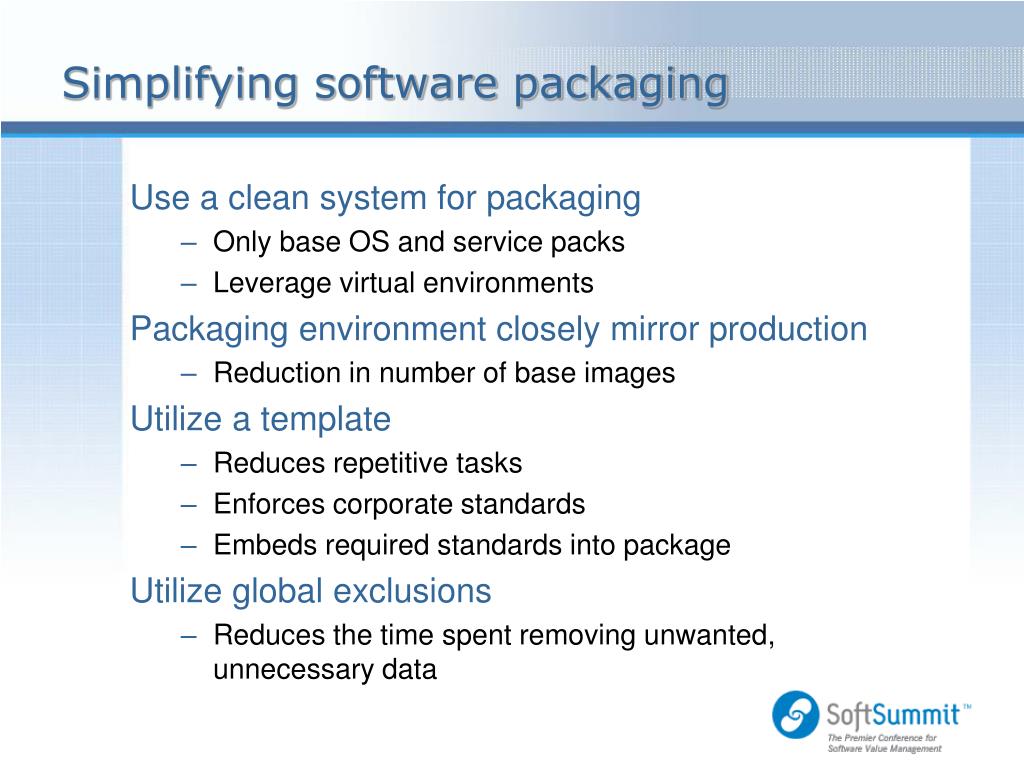 Simplifying software packaging

Use a clean system for packaging
– Only base OS and service packs
– Leverage virtual environments
Packaging environment closely mirror production
– Reduction in number of base images
Utilize a template
– Reduces repetitive tasks
– Enforces corporate standards
– Embeds required standards into package
Utilize global exclusions
– Reduces the time spent removing unwanted, unnecessary data

SoftSummit™
The Premier Conference for Software Value Management